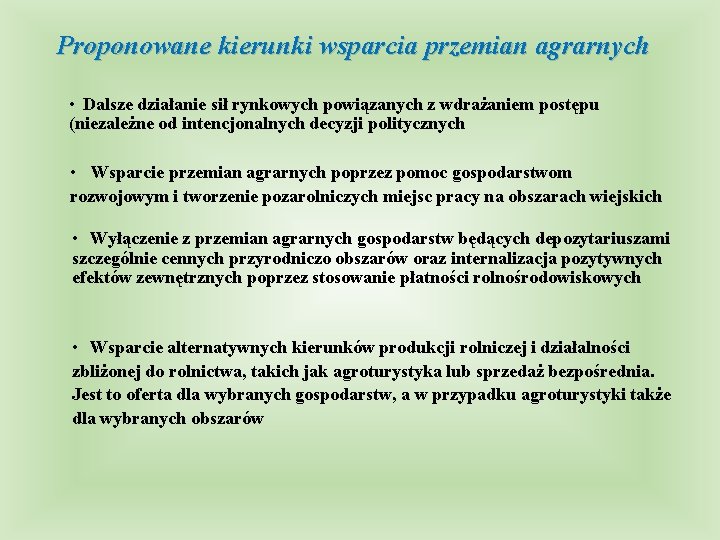 Proponowane kierunki wsparcia przemian agrarnych

• Dalsze działanie sił rynkowych powiązanych z wdrażaniem postępu (niezależne od intencjonalnych decyzji politycznych

• Wsparcie przemian agrarnych poprzez pomoc gospodarstwom rozwojowym i tworzenie pozarolniczych miejsc pracy na obszarach wiejskich

• Wyłączenie z przemian agrarnych gospodarstw będących depozytariuszami szczególnie cennych przyrodniczo obszarów oraz internalizacja pozytywnych efektów zewnętrznych poprzez stosowanie płatności rolnośrodowiskowych

• Wsparcie alternatywnych kierunków produkcji rolniczej i działalności zbliżonej do rolnictwa, takich jak agroturystyka lub sprzedaż bezpośrednia. Jest to oferta dla wybranych gospodarstw, a w przypadku agroturystyki także dla wybranych obszarów